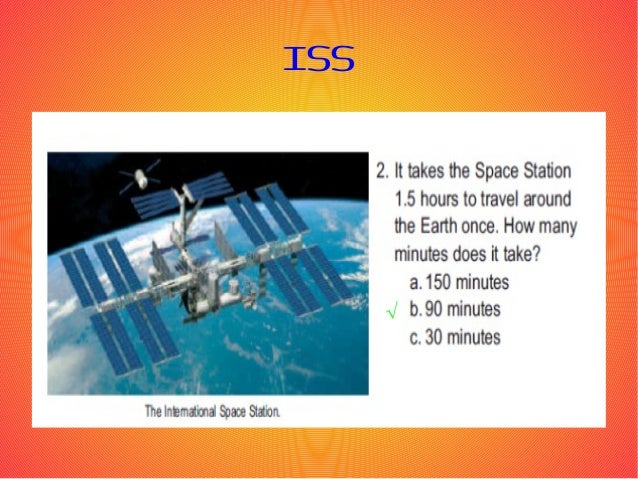 ISS

The International Space Station.

2. It takes the Space Station 1.5 hours to travel around the Earth once. How many minutes does it take?

a. 150 minutes

√ b. 90 minutes

c. 30 minutes